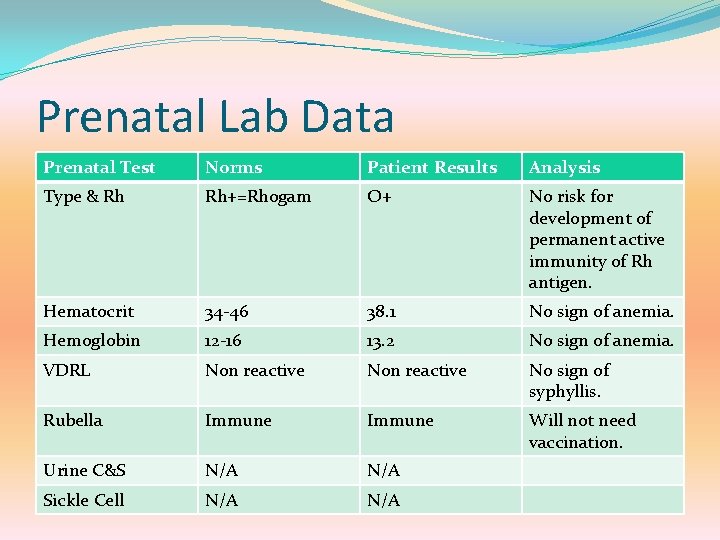 Prenatal Lab Data

| Prenatal Test | Norms | Patient Results | Analysis |
|---|---|---|---|
| Type & Rh | Rh+=Rhogam | O+ | No risk for development of permanent active immunity of Rh antigen. |
| Hematocrit | 34-46 | 38.1 | No sign of anemia. |
| Hemoglobin | 12-16 | 13.2 | No sign of anemia. |
| VDRL | Non reactive | Non reactive | No sign of syphyllis. |
| Rubella | Immune | Immune | Will not need vaccination. |
| Urine C&S | N/A | N/A | |
| Sickle Cell | N/A | N/A | |